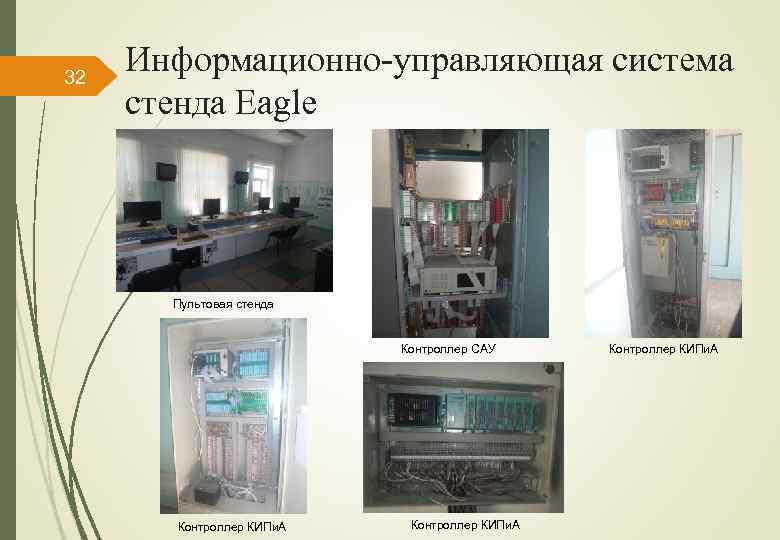 32

Информационно-управляющая система стенда Eagle

Пультовая стенда

Контроллер САУ

Контроллер КИПиА

Контроллер КИПиА

Контроллер КИПиА